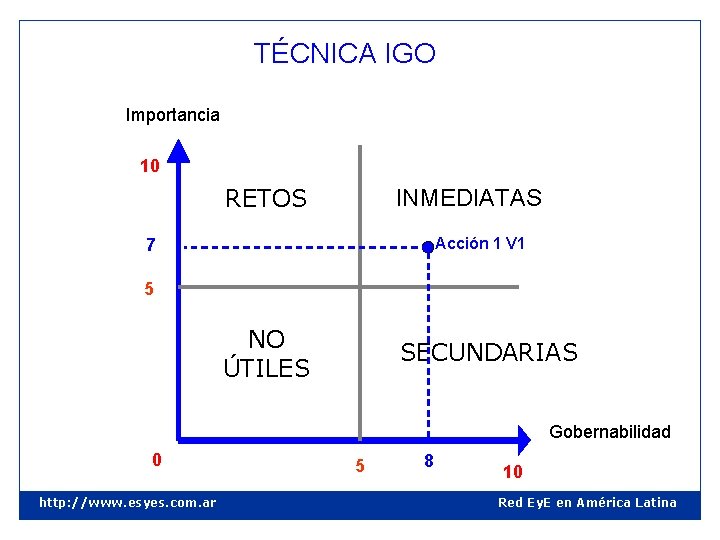 TÉCNICA IGO

Importancia

10

RETOS

INMEDIATAS

7

Acción 1 V1

5

NO ÚTILES

SECUNDARIAS

Gobernabilidad

0

5

8

10

http://www.esyes.com.ar

Red EyE en América Latina